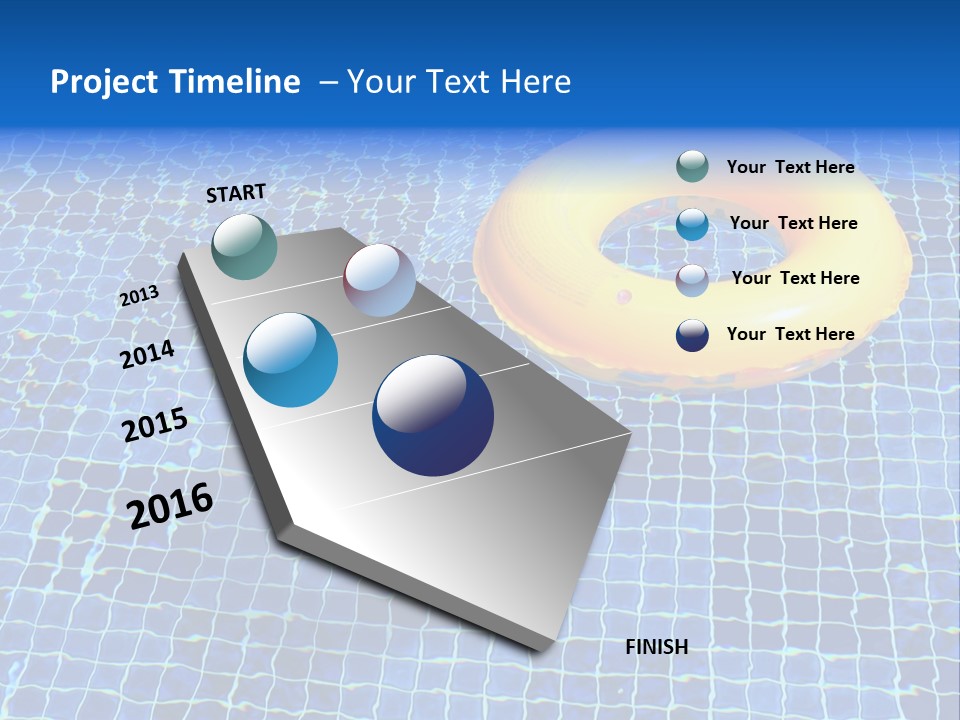 Project Timeline – Your Text Here

START

2013

2014

2015

2016

FINISH

Your Text Here

Your Text Here

Your Text Here

Your Text Here